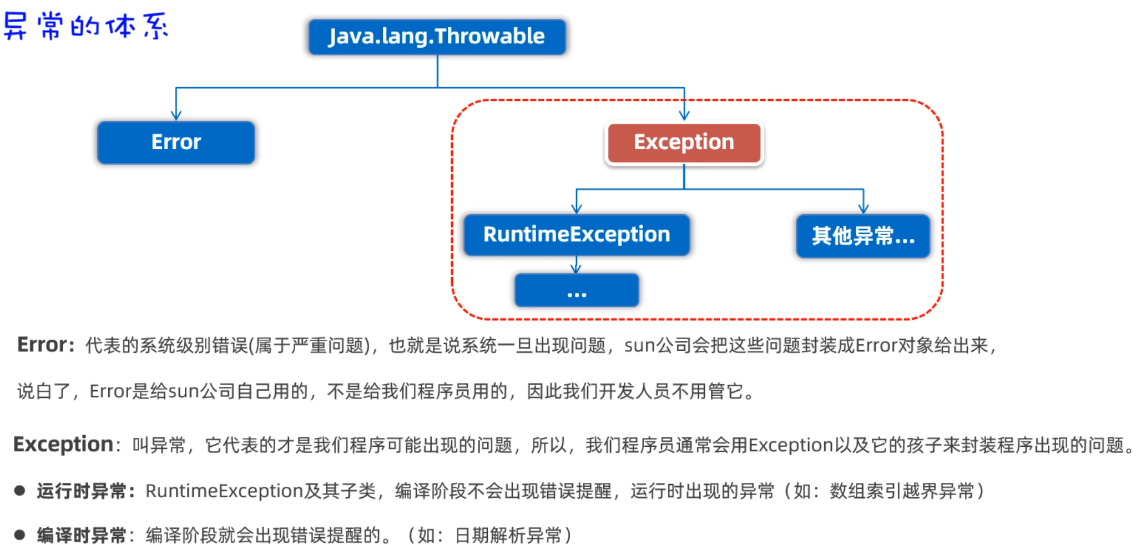 异常的体系

Java.lang.Throwable

Error

Exception

RuntimeException

其他异常...

...

Error：代表的系统级别错误(属于严重问题)，也就是说系统一旦出现问题，sun公司会把这些问题封装成Error对象给出来，

说白了，Error是给sun公司自己用的，不是给我们程序员用的，因此我们开发人员不用管它。

Exception：叫异常，它代表的才是我们程序可能出现的问题，所以，我们程序员通常会用Exception以及它的孩子来封装程序出现的问题。

● 运行时异常：RuntimeException及其子类，编译阶段不会出现错误提醒，运行时出现的异常（如：数组索引越界异常）

● 编译时异常：编译阶段就会出现错误提醒的。（如：日期解析异常）